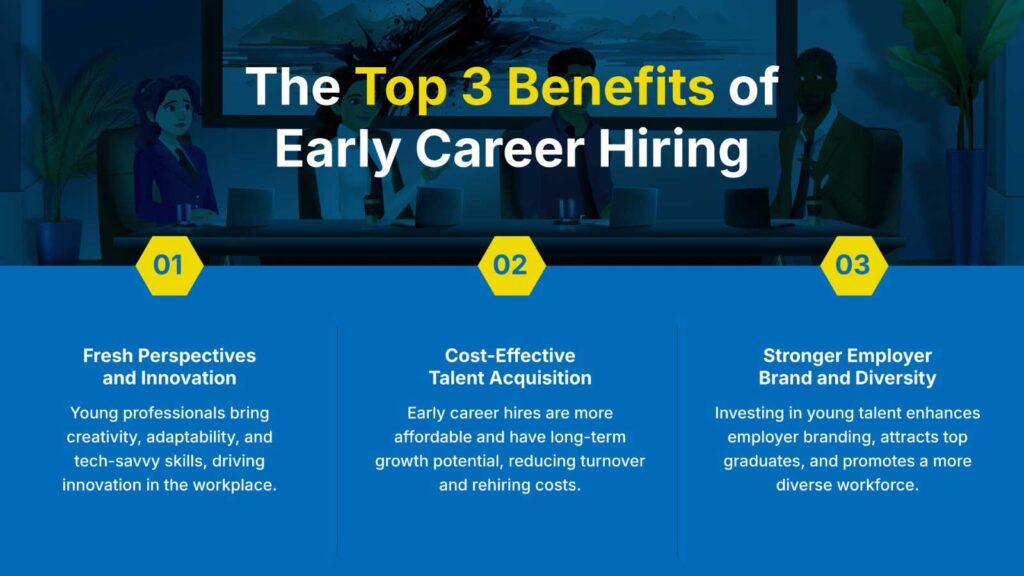 The Top 3 Benefits of Early Career Hiring

01

Fresh Perspectives and Innovation

Young professionals bring creativity, adaptability, and tech-savvy skills, driving innovation in the workplace.

02

Cost-Effective Talent Acquisition

Early career hires are more affordable and have long-term growth potential, reducing turnover and rehiring costs.

03

Stronger Employer Brand and Diversity

Investing in young talent enhances employer branding, attracts top graduates, and promotes a more diverse workforce.